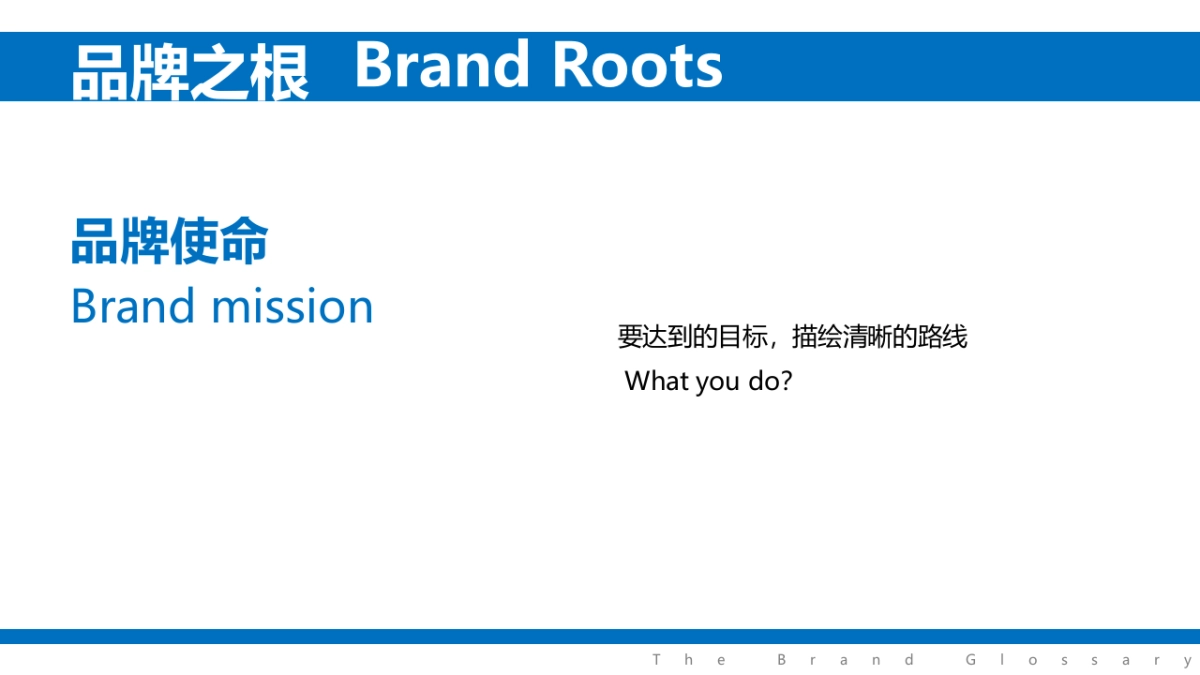 品牌之根 Brand Roots

品牌使命
Brand mission

要达到的目标，描绘清晰的路线
What you do?

The Brand Glossary